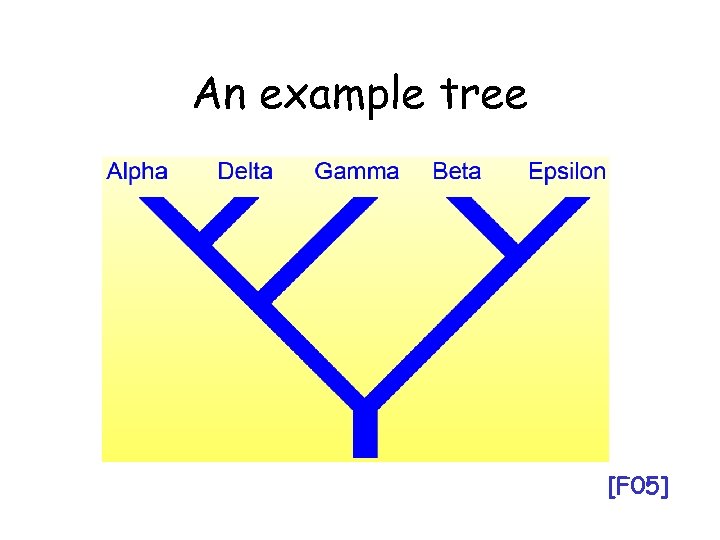 An example tree

Alpha Delta Gamma Beta Epsilon

[F05]